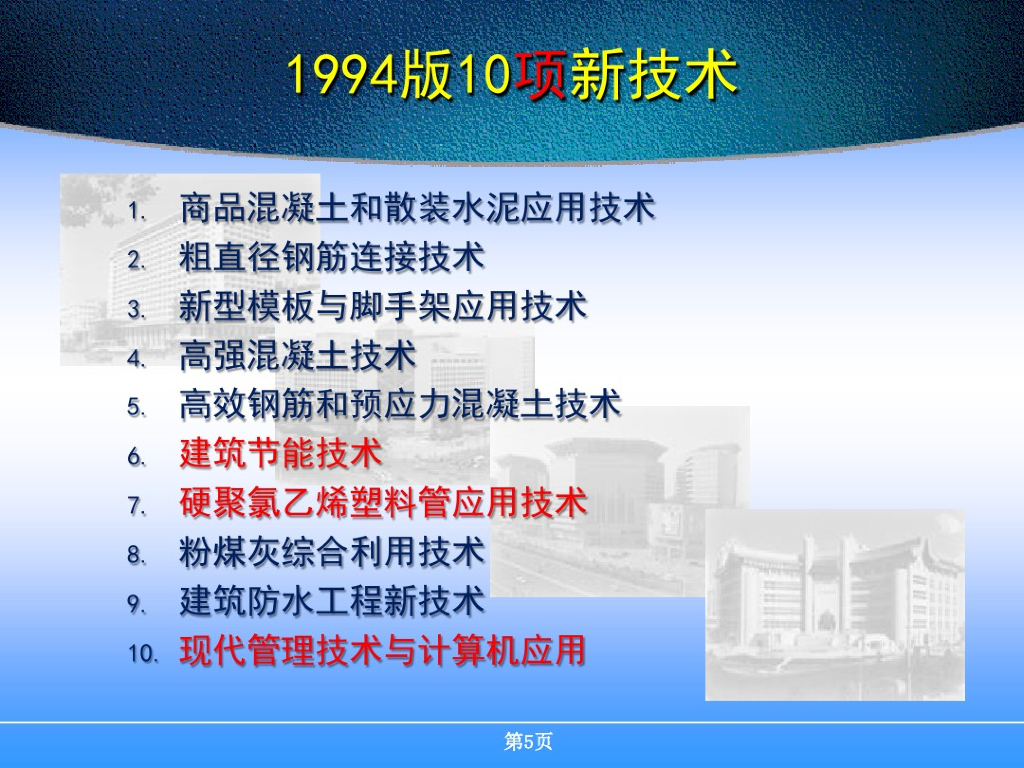 1994版10项新技术

1. 商品混凝土和散装水泥应用技术
2. 粗直径钢筋连接技术
3. 新型模板与脚手架应用技术
4. 高强混凝土技术
5. 高效钢筋和预应力混凝土技术
6. 建筑节能技术
7. 硬聚氯乙烯塑料管应用技术
8. 粉煤灰综合利用技术
9. 建筑防水工程新技术
10. 现代管理技术与计算机应用

第5页